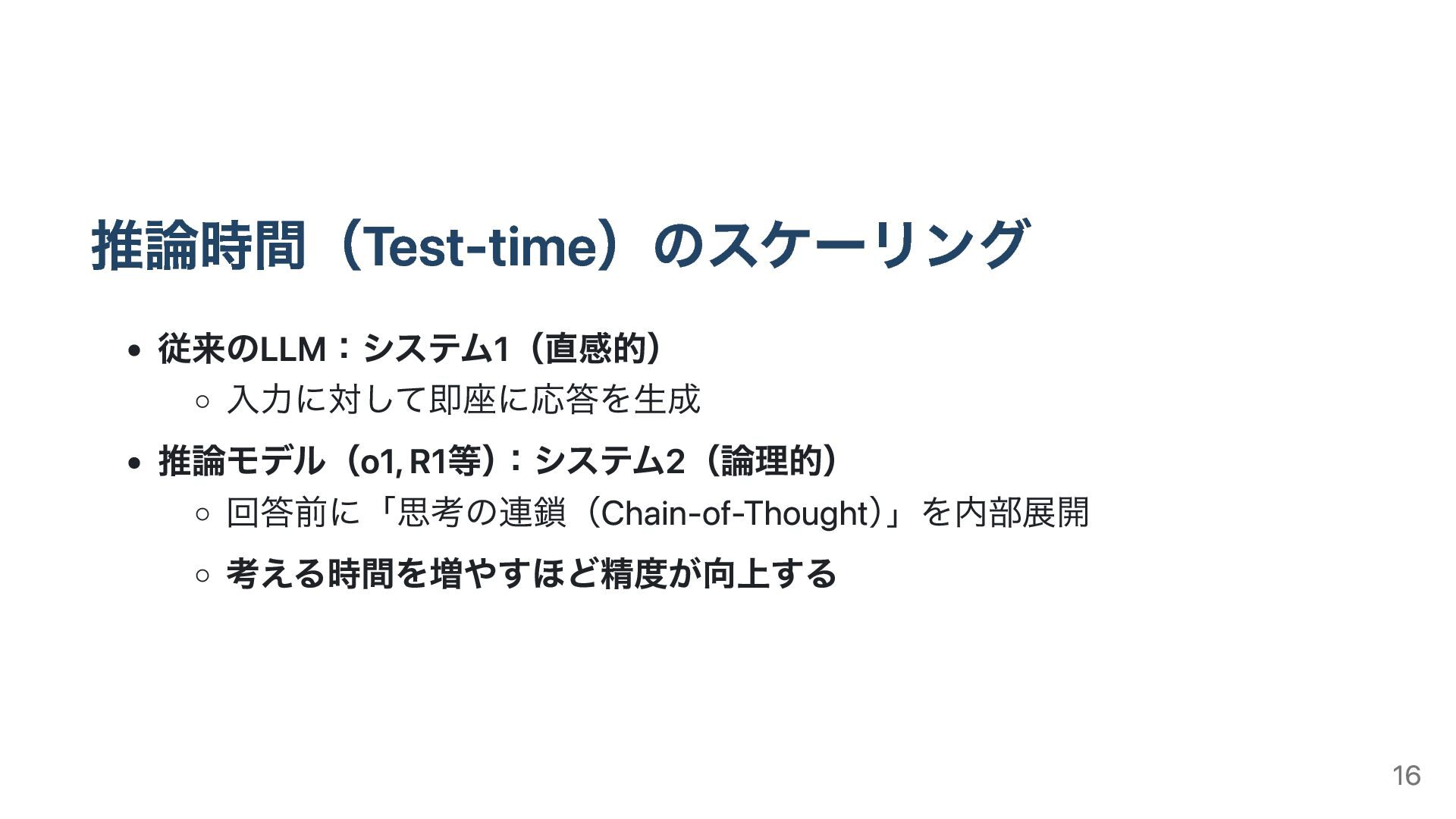 推論時間（Test-time）のスケーリング

- 従来のLLM：システム1（直感的）
  - 入力に対して即座に応答を生成
- 推論モデル（o1, R1等）：システム2（論理的）
  - 回答前に「思考の連鎖（Chain-of-Thought）」を内部展開
  - 考える時間を増やすほど精度が向上する

16